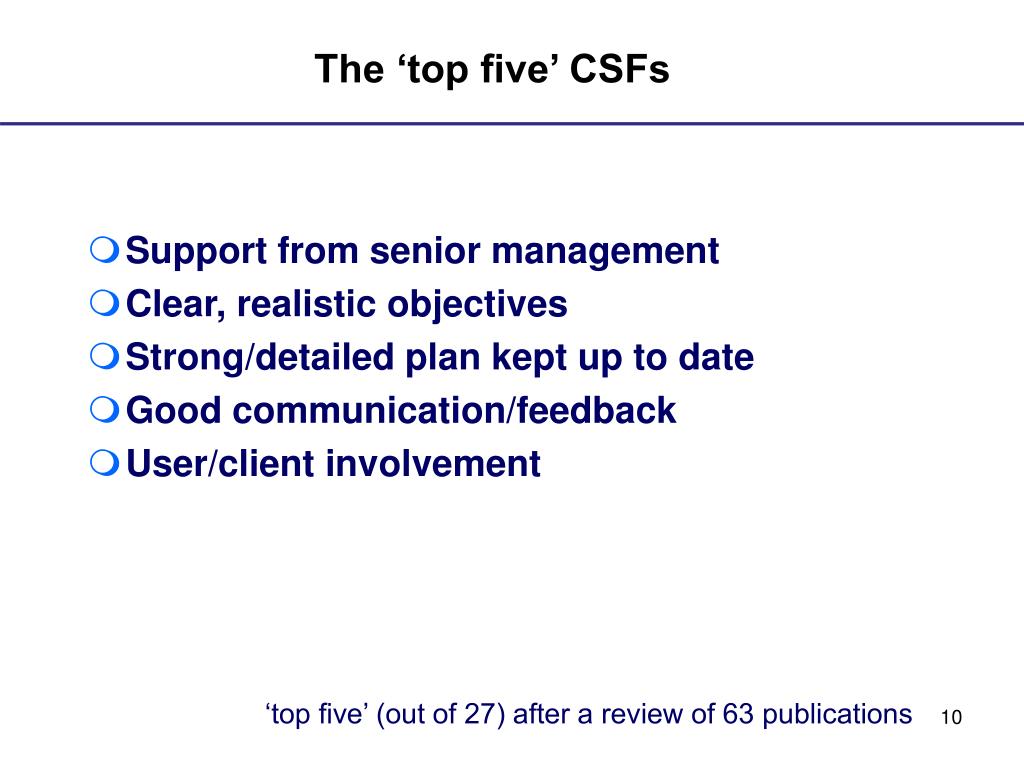 The ‘top five’ CSFs

Support from senior management
Clear, realistic objectives
Strong/detailed plan kept up to date
Good communication/feedback
User/client involvement

‘top five’ (out of 27) after a review of 63 publications

10